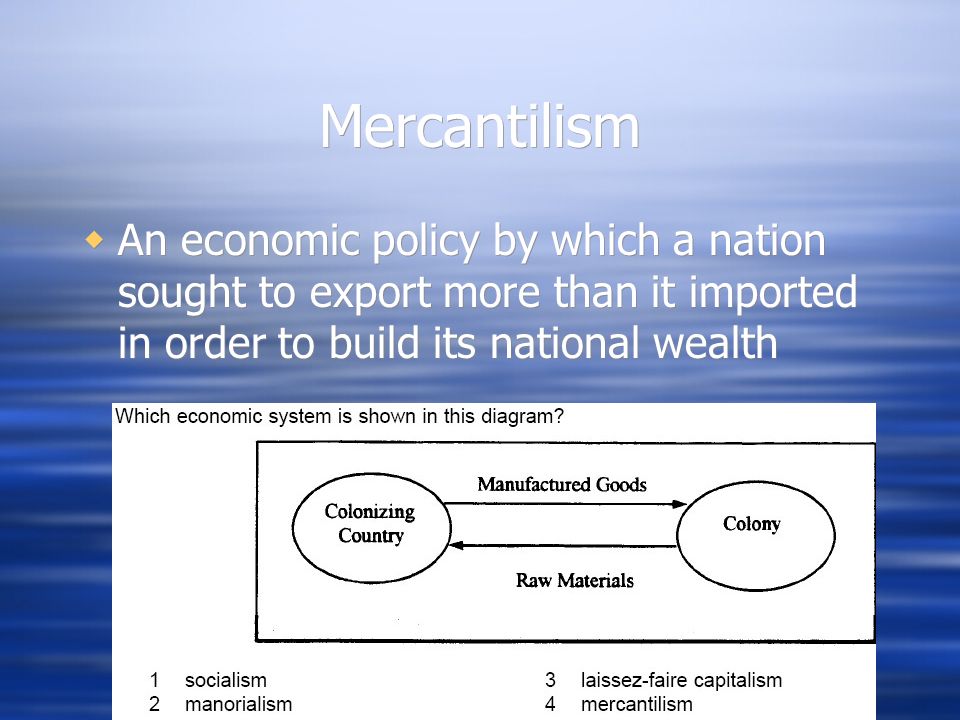 Mercantilism

An economic policy by which a nation sought to export more than it imported in order to build its national wealth

Which economic system is shown in this diagram?

Colonizing Country

Manufactured Goods

Colony

Raw Materials

1 socialism
2 manorialism
3 laissez-faire capitalism
4 mercantilism